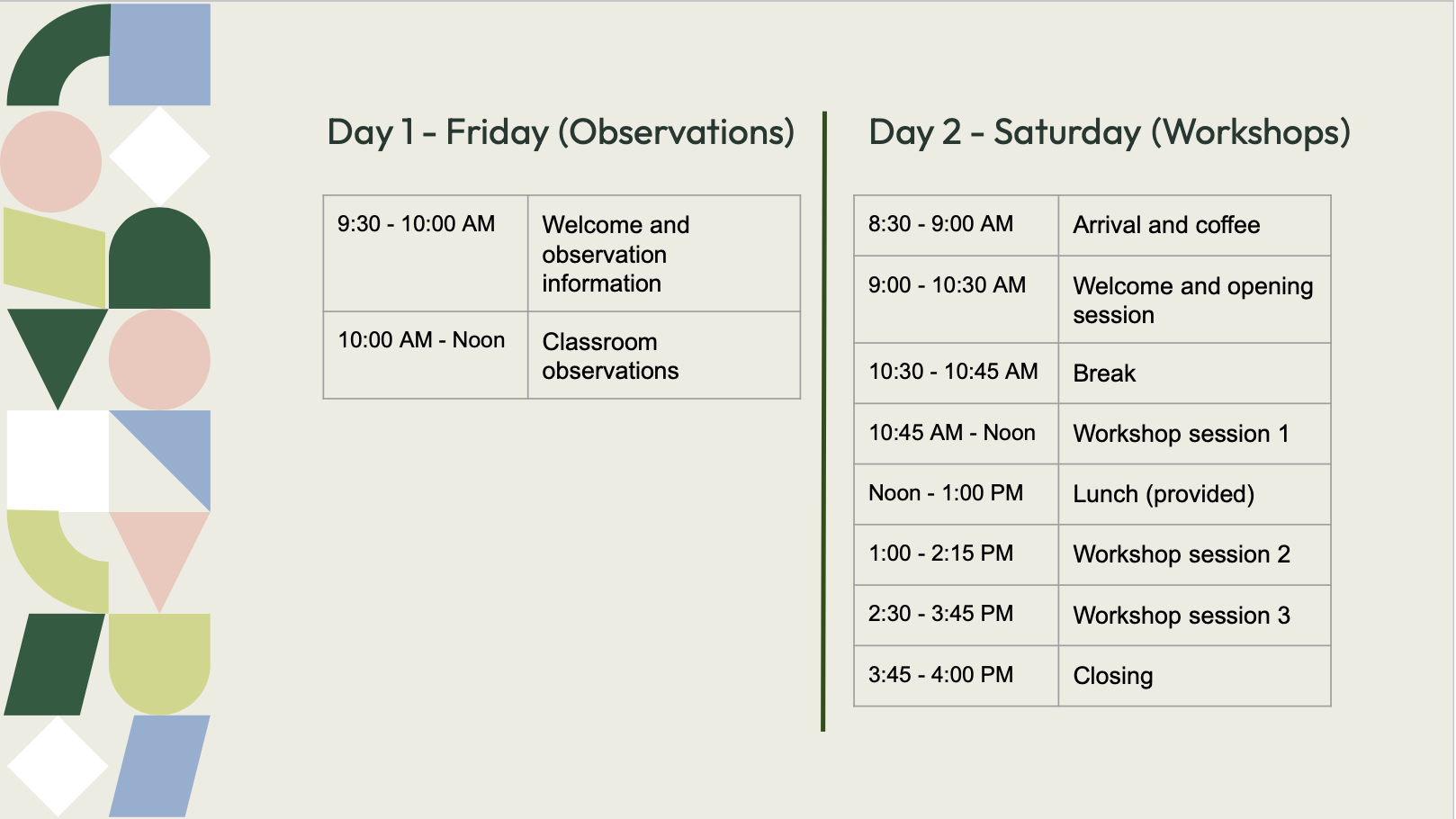 Day 1 - Friday (Observations)

| 9:30 - 10:00 AM | Welcome and observation information |
|---|---|
| 10:00 AM - Noon | Classroom observations |

Day 2 - Saturday (Workshops)

| 8:30 - 9:00 AM | Arrival and coffee |
|---|---|
| 9:00 - 10:30 AM | Welcome and opening session |
| 10:30 - 10:45 AM | Break |
| 10:45 AM - Noon | Workshop session 1 |
| Noon - 1:00 PM | Lunch (provided) |
| 1:00 - 2:15 PM | Workshop session 2 |
| 2:30 - 3:45 PM | Workshop session 3 |
| 3:45 - 4:00 PM | Closing |